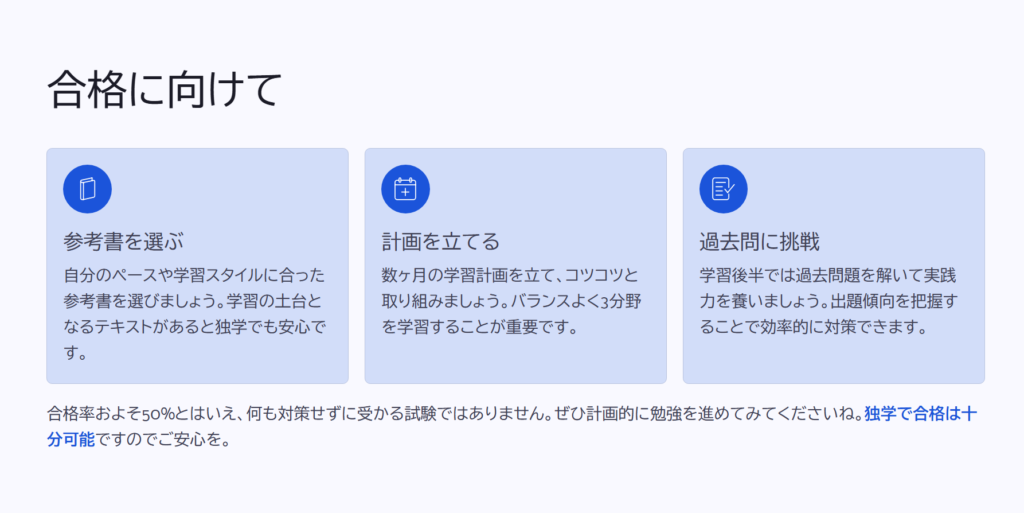 合格に向けて

参考書を選ぶ

自分のペースや学習スタイルに合った参考書を選びましょう。学習の土台となるテキストがあると独学でも安心です。

計画を立てる

数ヶ月の学習計画を立て、コツコツと取り組みましょう。バランスよく3分野を学習することが重要です。

過去問に挑戦

学習後半では過去問題を解いて実践力を養いましょう。出題傾向を把握することで効率的に対策できます。

合格率およそ50%とはいえ、何も対策せずに受かる試験ではありません。ぜひ計画的に勉強を進めてみてくださいね。独学で合格は十分可能ですのでご安心を。